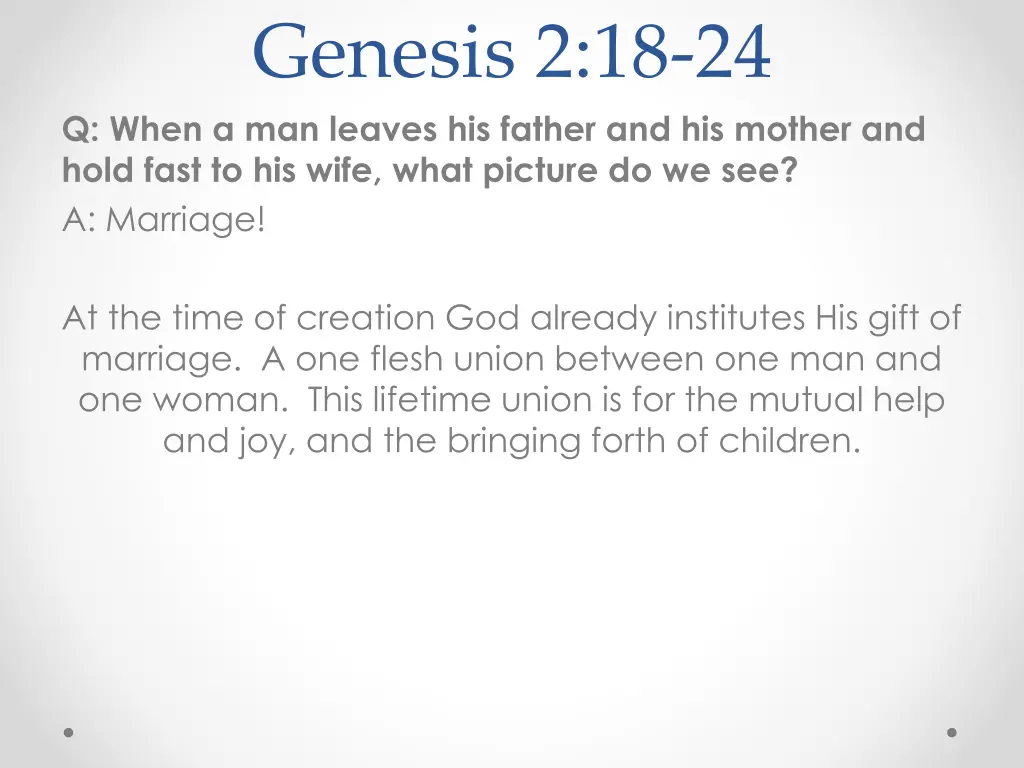 Genesis 2:18-24

Q: When a man leaves his father and his mother and hold fast to his wife, what picture do we see?

A: Marriage!

At the time of creation God already institutes His gift of marriage. A one flesh union between one man and one woman. This lifetime union is for the mutual help and joy, and the bringing forth of children.